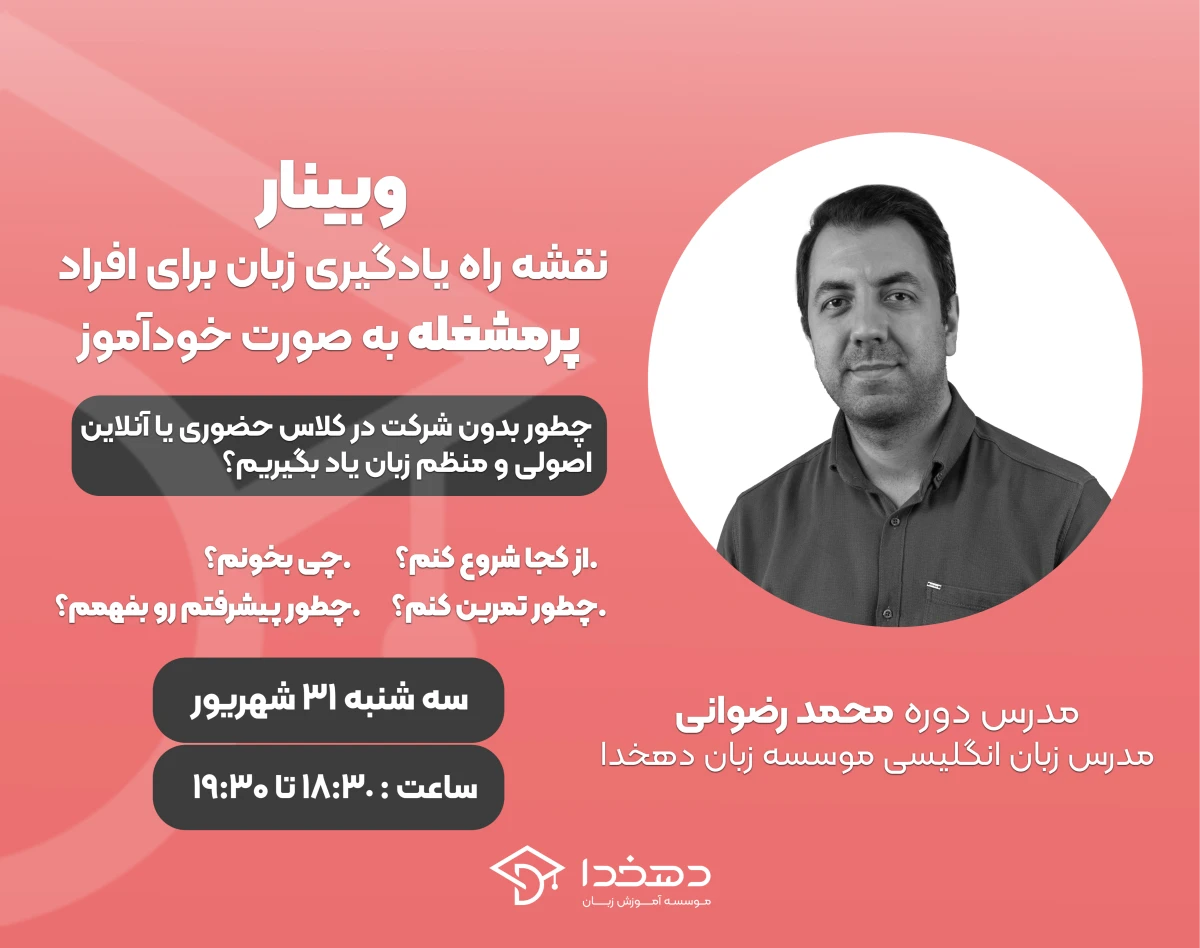 وبینار
نقشه راه یادگیری زبان برای افراد پرمشغله به صورت خودآموز

چطور بدون شرکت در کلاس حضوری یا آنلاین اصولی و منظم زبان یاد بگیریم؟

.از کجا شروع کنم؟ .چی بخونم؟
.چطور تمرین کنم؟ .چطور پیشرفتم رو بفهمم؟

سه شنبه ۳۱ شهریور

ساعت : ۱۸:۳۰ تا ۱۹:۳۰

مدرس دوره محمد رضوانی
مدرس زبان انگلیسی موسسه زبان دهخدا

دهخدا
موسسه آموزش زبان